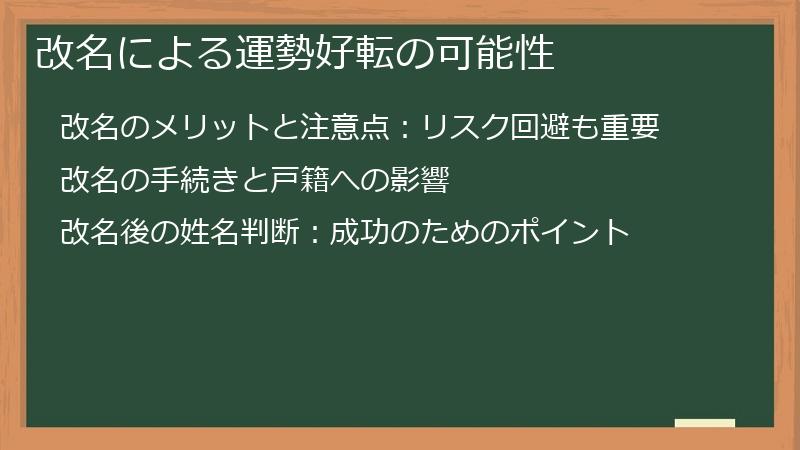 改名による運勢好転の可能性

改名のメリットと注意点：リスク回避も重要

改名の手続きと戸籍への影響

改名後の姓名判断：成功のためのポイント